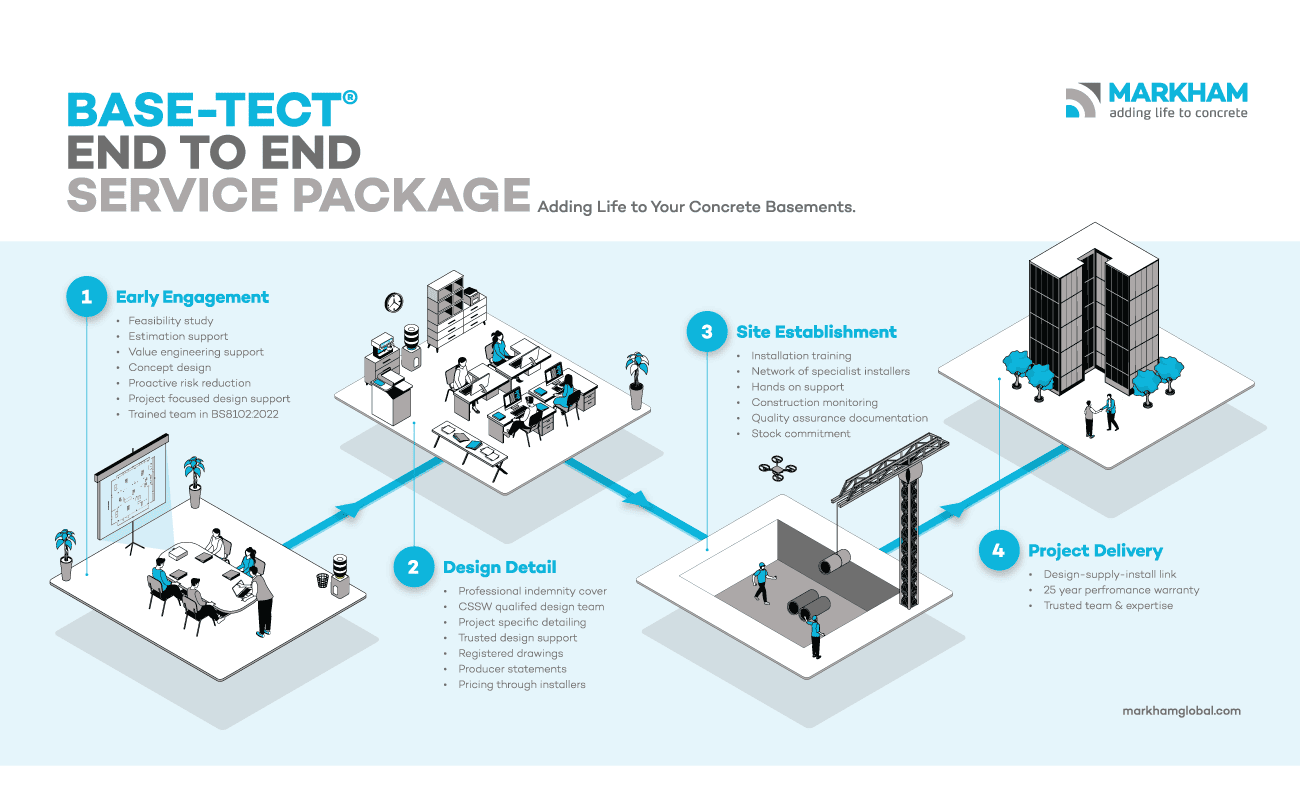 BASE-TECT®
END TO END
SERVICE PACKAGE Adding Life to Your Concrete Basements.

MARKHAM
adding life to concrete

1 Early Engagement
• Feasibility study
• Estimation support
• Value engineering support
• Concept design
• Proactive risk reduction
• Project focused design support
• Trained team in BS8102:2022

2 Design Detail
• Professional indemnity cover
• CSSW qualifed design team
• Project specific detailing
• Trusted design support
• Registered drawings
• Producer statements
• Pricing through installers

3 Site Establishment
• Installation training
• Network of specialist installers
• Hands on support
• Construction monitoring
• Quality assurance documentation
• Stock commitment

4 Project Delivery
• Design-supply-install link
• 25 year perfromance warranty
• Trusted team & expertise

markhamglobal.com